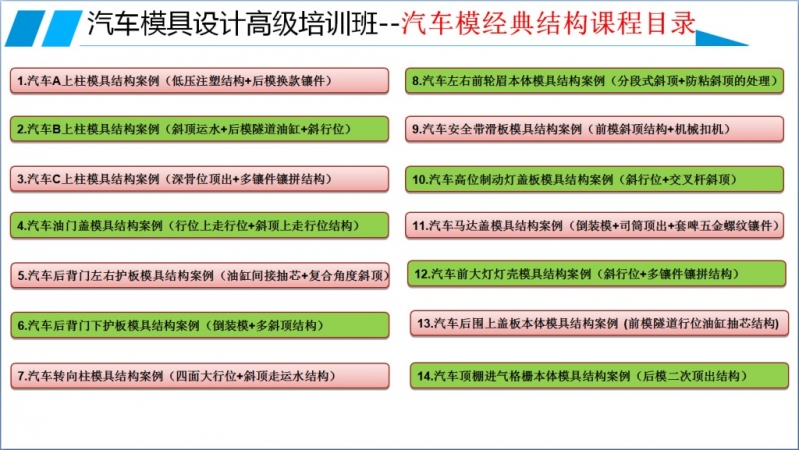 汽车模具设计高级培训班--汽车模经典结构课程目录

1.汽车A上柱模具结构案例（低压注塑结构+后模换款镶件）

2.汽车B上柱模具结构案例（斜顶运水+后模隧道油缸+斜行位）

3.汽车C上柱模具结构案例（深骨位顶出+多镶件镶拼结构）

4.汽车油门盖模具结构案例（行位上走行位+斜顶上走行位结构）

5.汽车后背门左右护板模具结构案例（油缸间接抽芯+复合角度斜顶）

6.汽车后背门下护板模具结构案例（倒装模+多斜顶结构）

7.汽车转向柱模具结构案例（四面大行位+斜顶走运水结构）

8.汽车左右前轮眉本体模具结构案例（分段式斜顶+防粘斜顶的处理）

9.汽车安全带滑板模具结构案例（前模斜顶结构+机械扣机）

10.汽车高位制动灯盖板模具结构案例（斜行位+交叉杆斜顶）

11.汽车马达盖模具结构案例（倒装模+司筒顶出+套啤五金螺纹镶件）

12.汽车前大灯灯壳模具结构案例（斜行位+多镶件镶拼结构）

13.汽车后围上盖板本体模具结构案例 (前模隧道行位油缸抽芯结构)

14.汽车顶棚进气格栅本体模具结构案例（后模二次顶出结构）